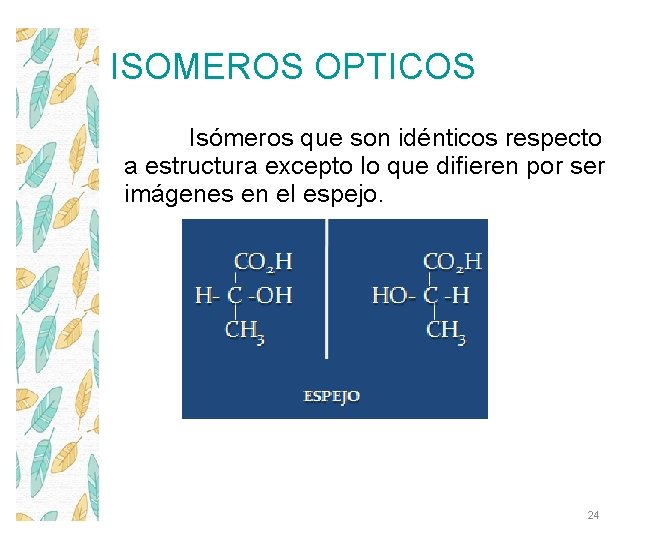 ISOMEROS OPTICOS

Isómeros que son idénticos respecto a estructura excepto lo que difieren por ser imágenes en el espejo.

$CO_2H$
H- C -OH
$CH_3$

$CO_2H$
HO- C -H
$CH_3$

ESPEJO

24